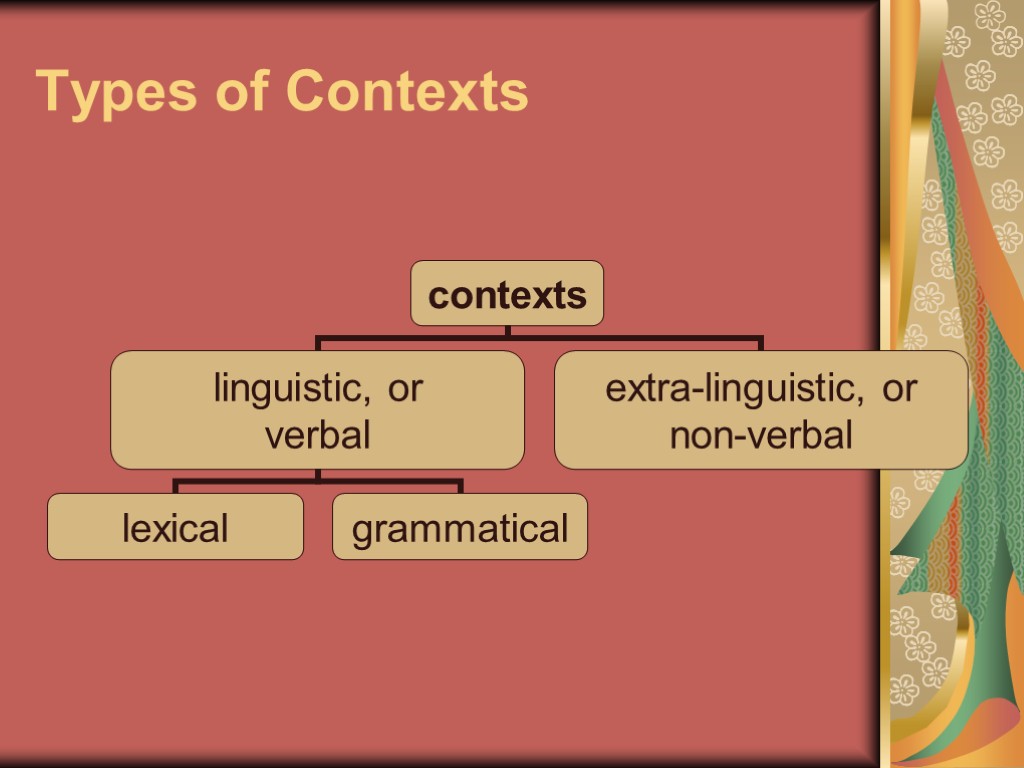 Types of Contexts

contexts

linguistic, or verbal

extra-linguistic, or non-verbal

lexical

grammatical